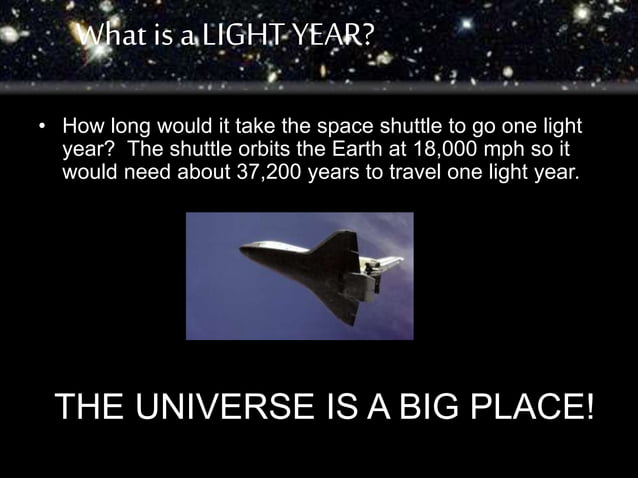 What is a LIGHT YEAR?

• How long would it take the space shuttle to go one light year? The shuttle orbits the Earth at 18,000 mph so it would need about 37,200 years to travel one light year.

THE UNIVERSE IS A BIG PLACE!